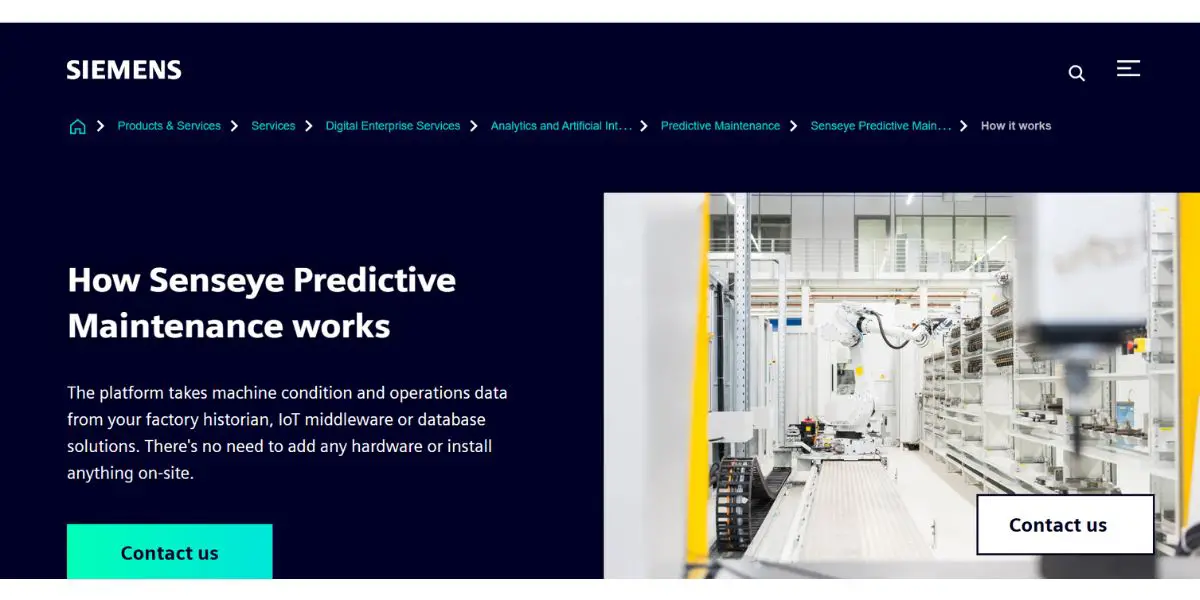 SIEMENS

Products & Services > Services > Digital Enterprise Services > Analytics and Artificial Int… > Predictive Maintenance > Senseye Predictive Main… > How it works

How Senseye Predictive Maintenance works

The platform takes machine condition and operations data from your factory historian, IoT middleware or database solutions. There's no need to add any hardware or install anything on-site.

Contact us

Contact us